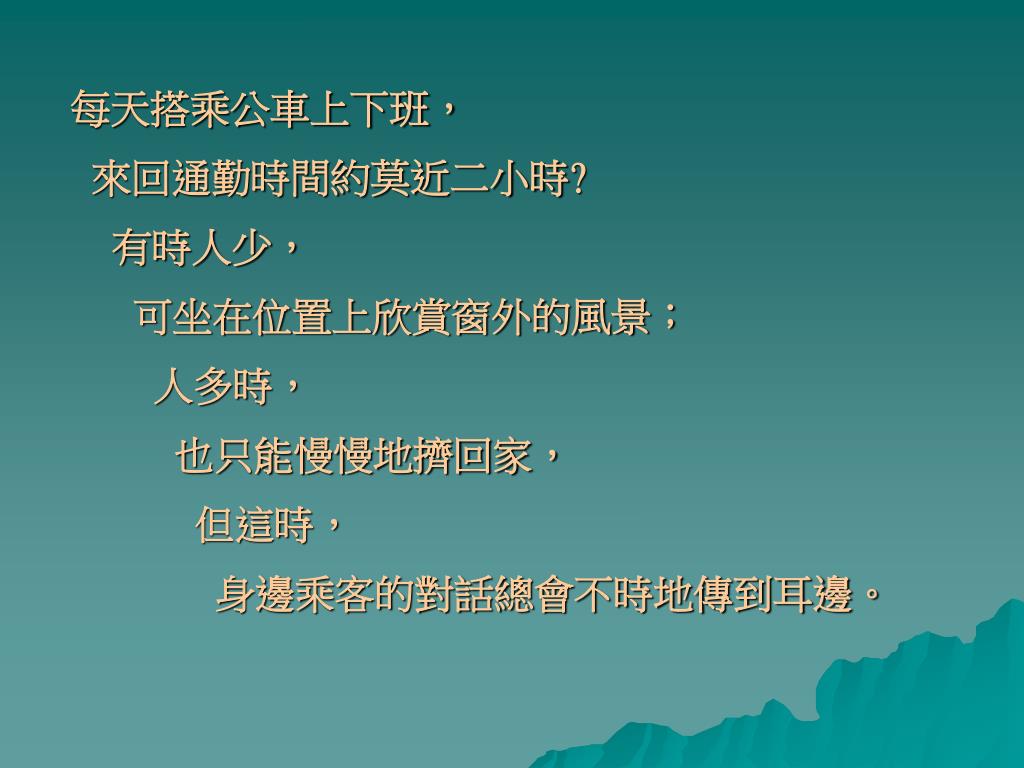 每天搭乘公車上下班，

來回通勤時間約莫近二小時?

有時人少，

可坐在位置上欣賞窗外的風景；

人多時，

也只能慢慢地擠回家，

但這時，

身邊乘客的對話總會不時地傳到耳邊。